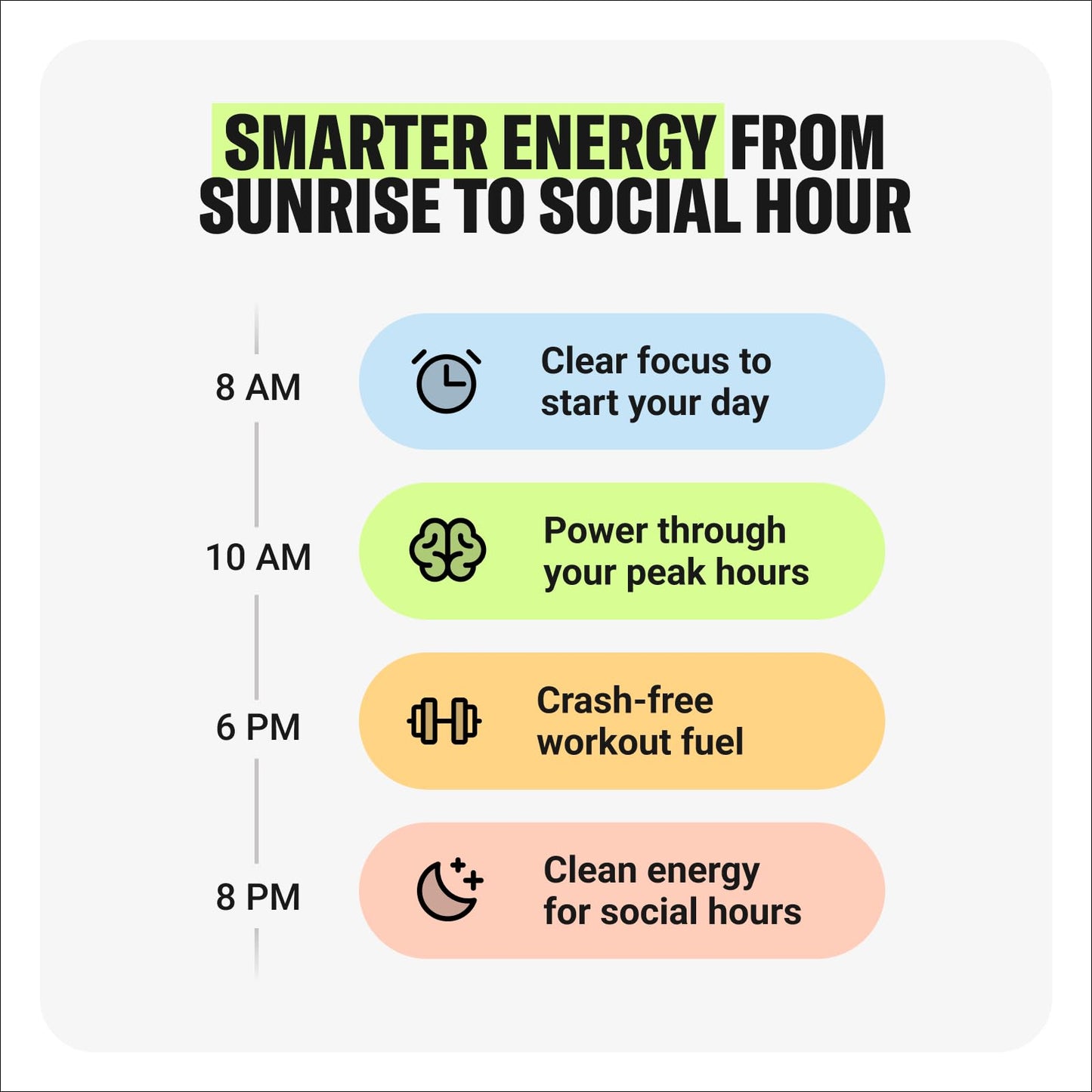 SMARTER ENERGY FROM SUNRISE TO SOCIAL HOUR

8 AM

Clear focus to start your day

10 AM

Power through your peak hours

6 PM

Crash-free workout fuel

8 PM

Clean energy for social hours